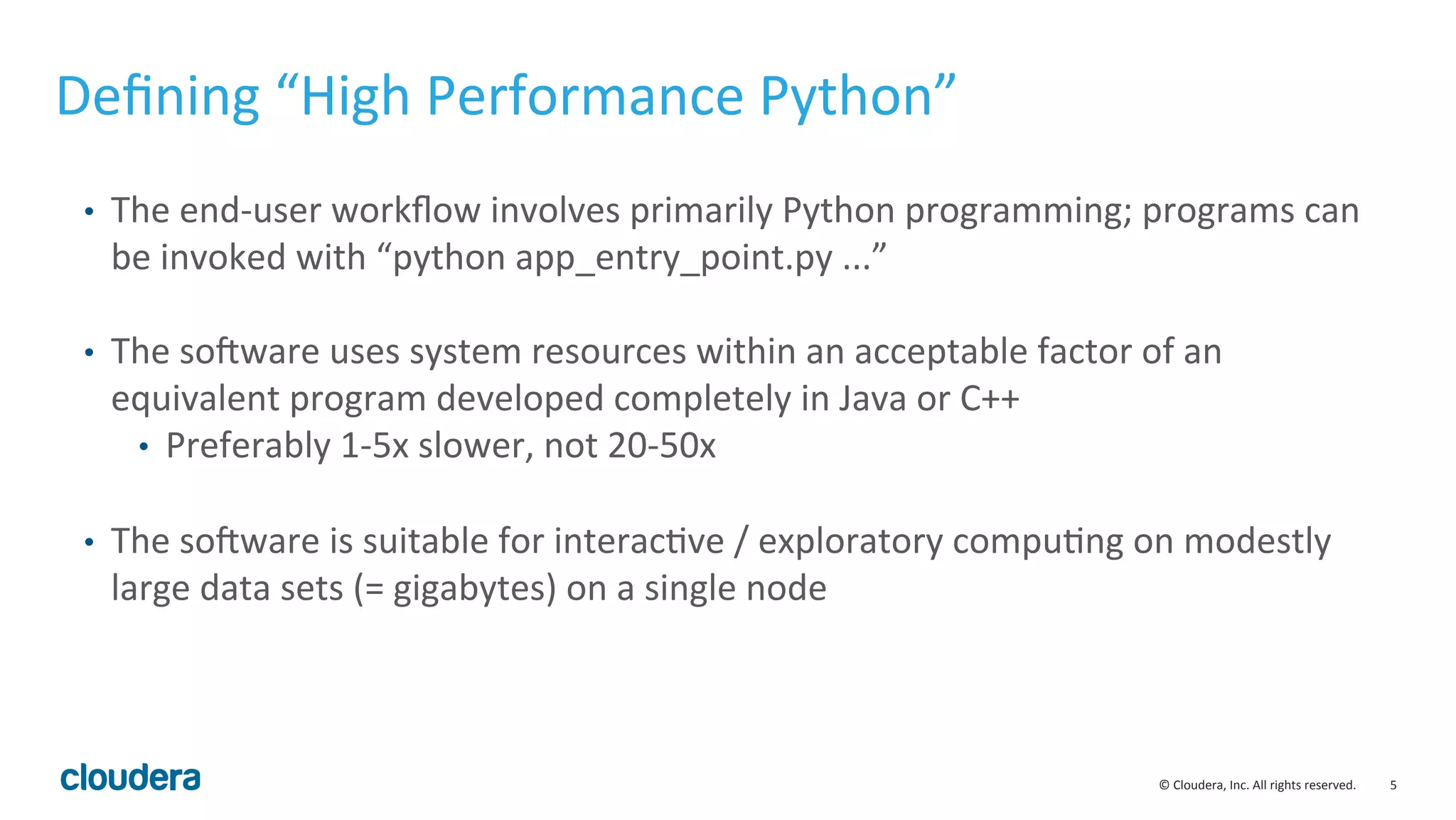 Defining “High Performance Python”

• The end-user workflow involves primarily Python programming; programs can be invoked with “python app_entry_point.py ...”

• The software uses system resources within an acceptable factor of an equivalent program developed completely in Java or C++
  • Preferably 1-5x slower, not 20-50x

• The software is suitable for interactive / exploratory computing on modestly large data sets (= gigabytes) on a single node

cloudera

© Cloudera, Inc. All rights reserved. 5